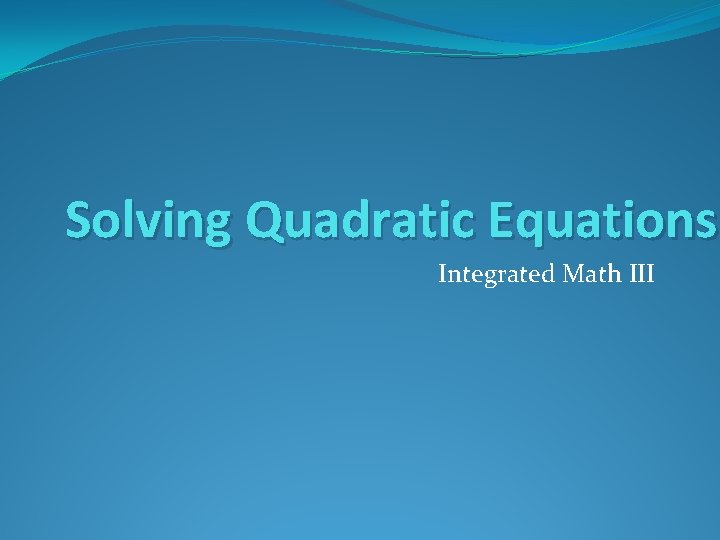 Solving Quadratic Equations

Integrated Math III